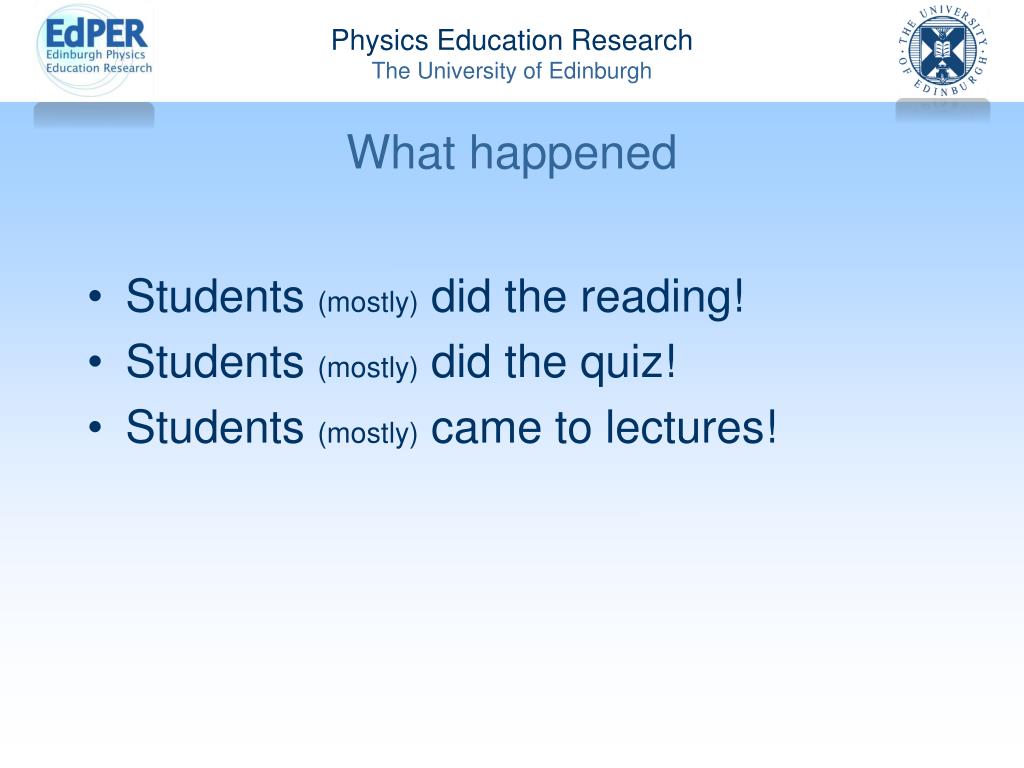 EdPER
Edinburgh Physics
Education Research

Physics Education Research
The University of Edinburgh

THE UNIVERSITY OF EDINBURGH

What happened

• Students (mostly) did the reading!
• Students (mostly) did the quiz!
• Students (mostly) came to lectures!